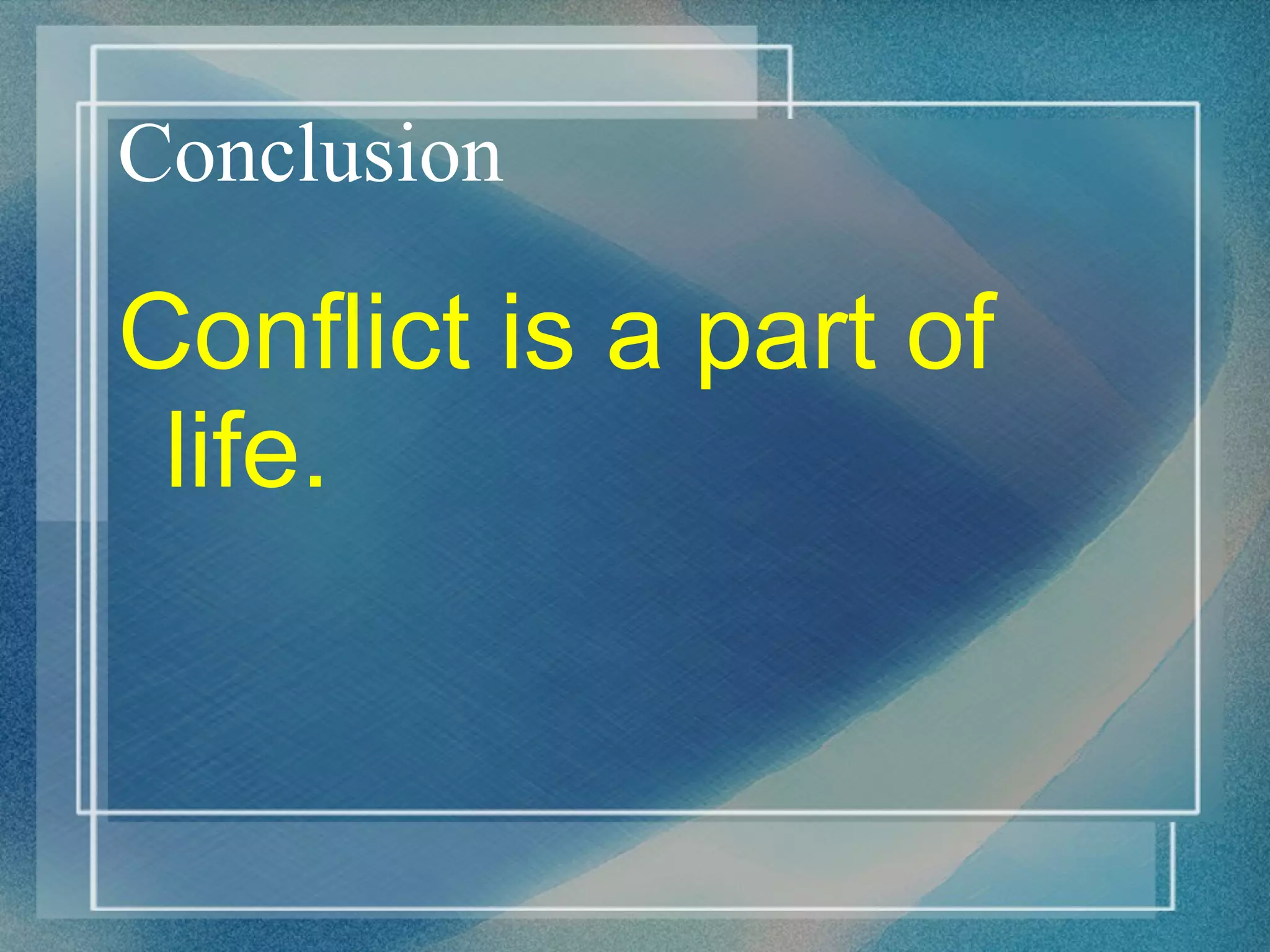 Conclusion

Conflict is a part of life.